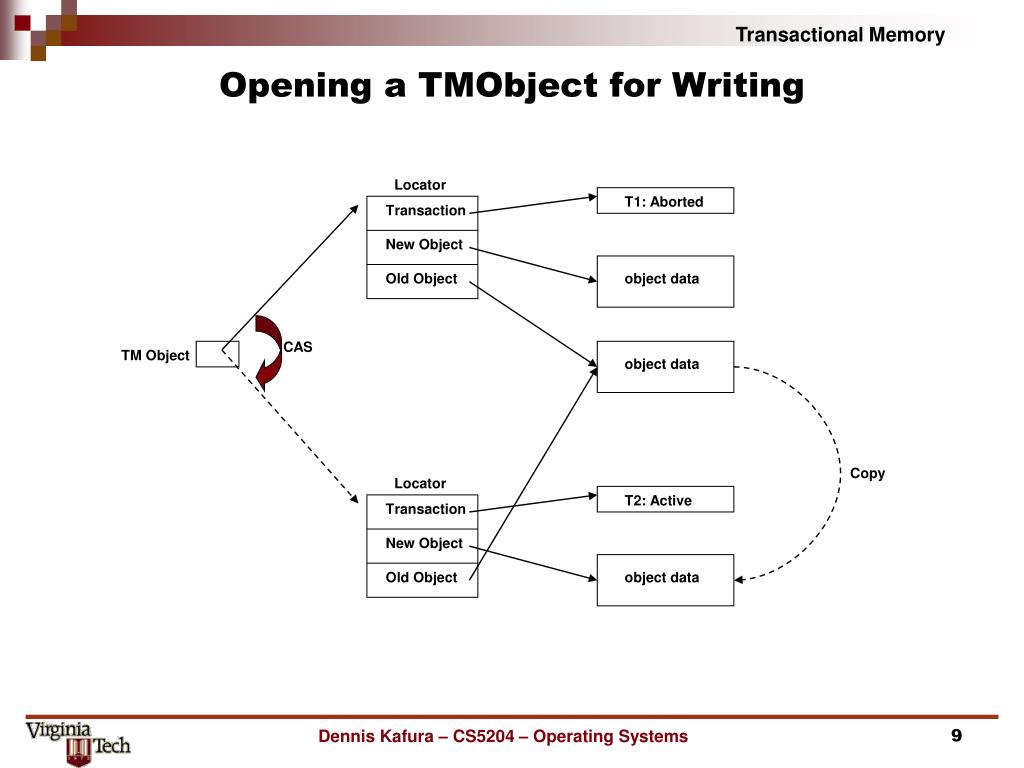 Transactional Memory

Opening a TMObject for Writing

Locator

Transaction

New Object

Old Object

T1: Aborted

object data

TM Object

CAS

object data

Copy

Locator

Transaction

New Object

Old Object

T2: Active

object data

Virginia Tech

Dennis Kafura – CS5204 – Operating Systems

9